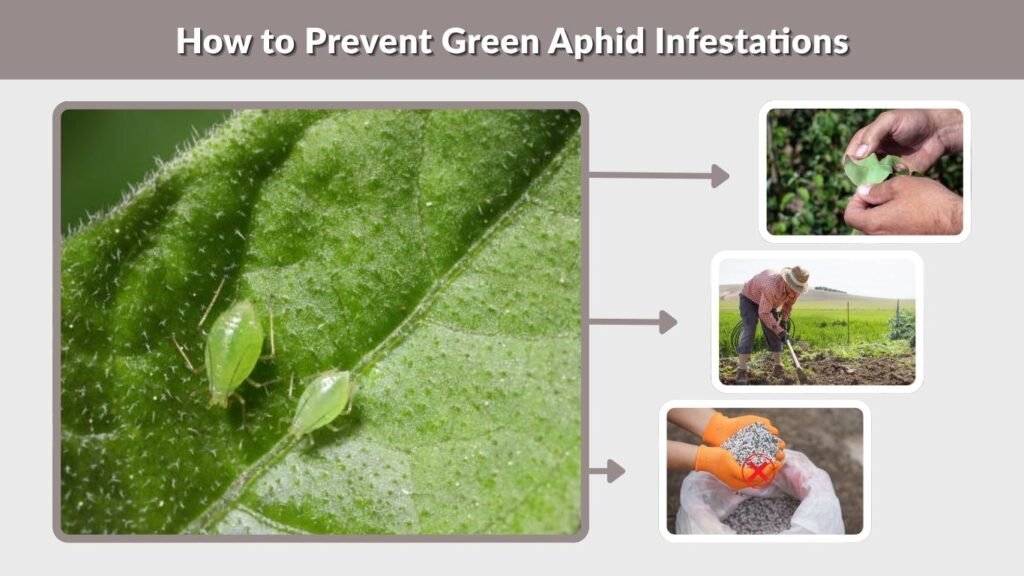 How to Prevent Green Aphid Infestations